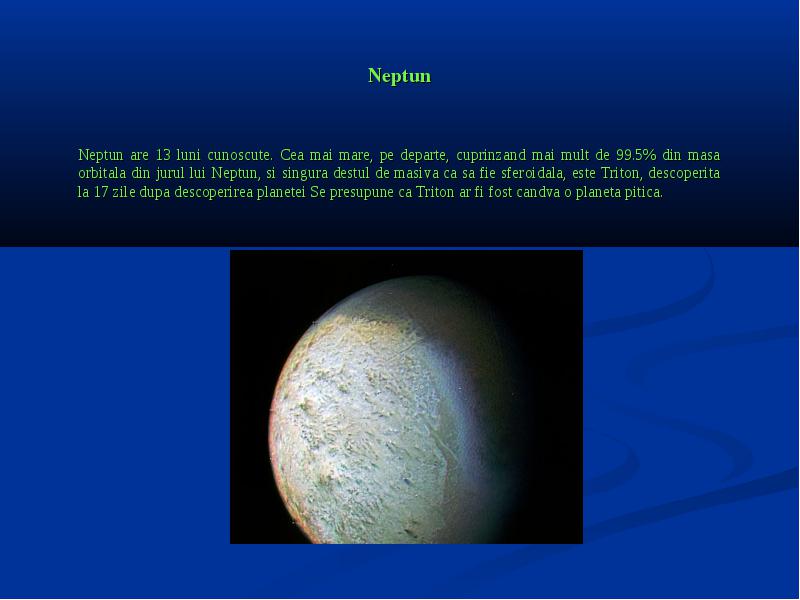 Neptun

Neptun are 13 luni cunoscute. Cea mai mare, pe departe, cuprinzand mai mult de 99.5% din masa orbitala din jurul lui Neptun, si singura destul de masiva ca sa fie sferoidala, este Triton, descoperita la 17 zile dupa descoperirea planetei Se presupune ca Triton ar fi fost candva o planeta pitica.